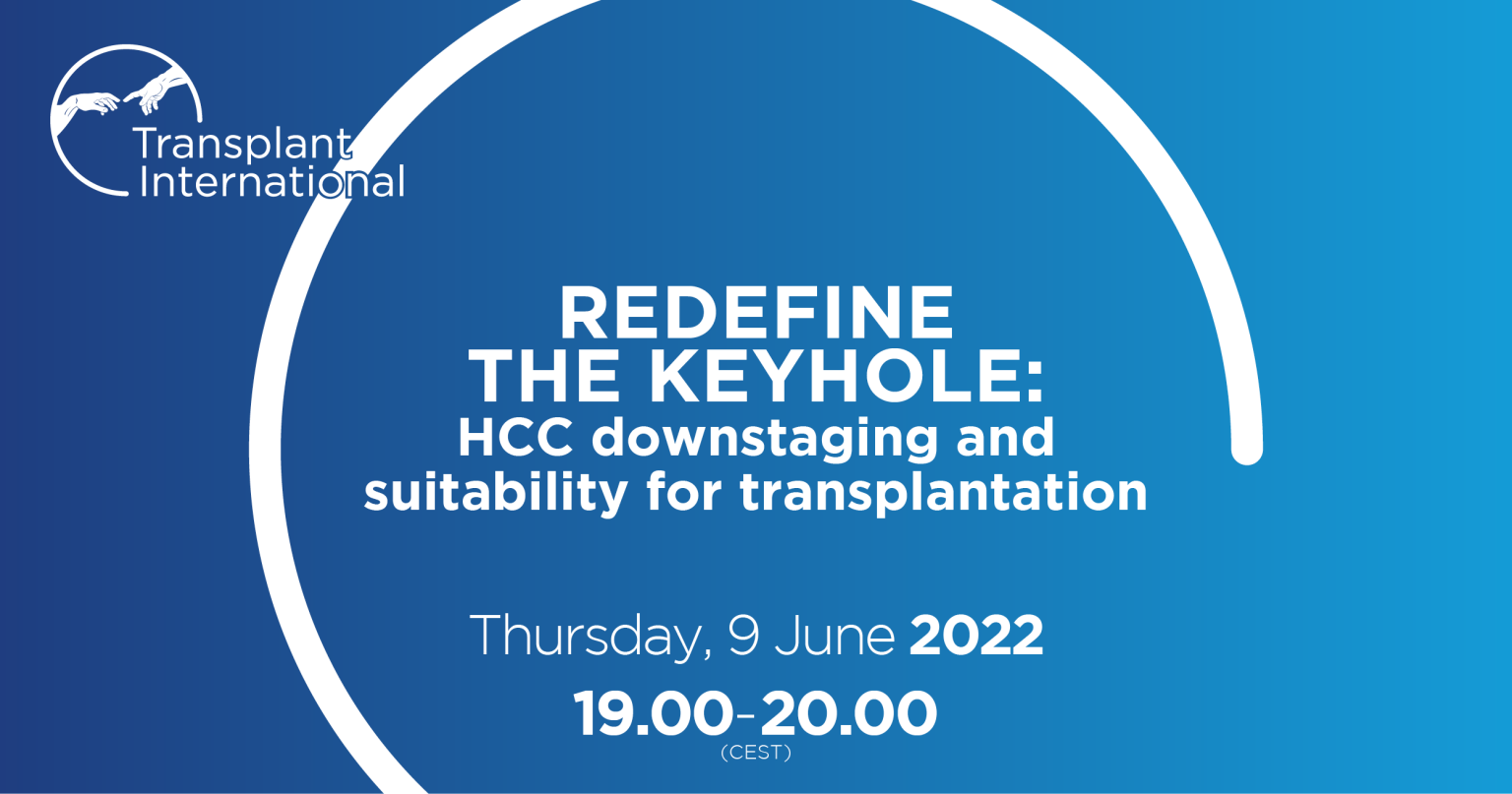 Transplant International

REDEFINE THE KEYHOLE:
HCC downstaging and suitability for transplantation

Thursday, 9 June 2022

19.00-20.00
(CEST)